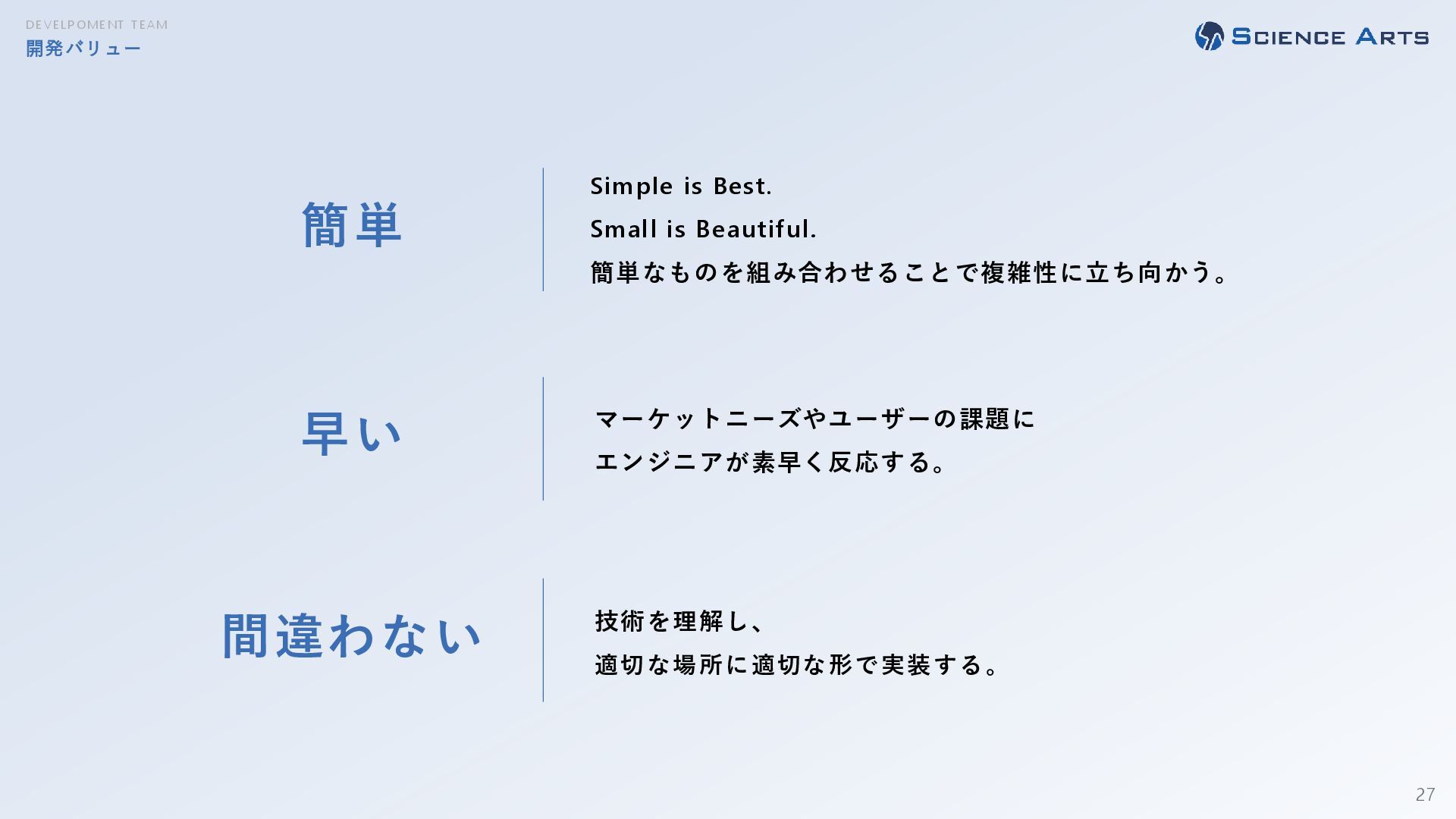 DEVELPOMENT TEAM
開発バリュー

SCIENCE ARTS

簡単

Simple is Best.
Small is Beautiful.
簡単なものを組み合わせることで複雑性に立ち向かう。

早い

マーケットニーズやユーザーの課題に
エンジニアが素早く反応する。

間違わない

技術を理解し、
適切な場所に適切な形で実装する。

27